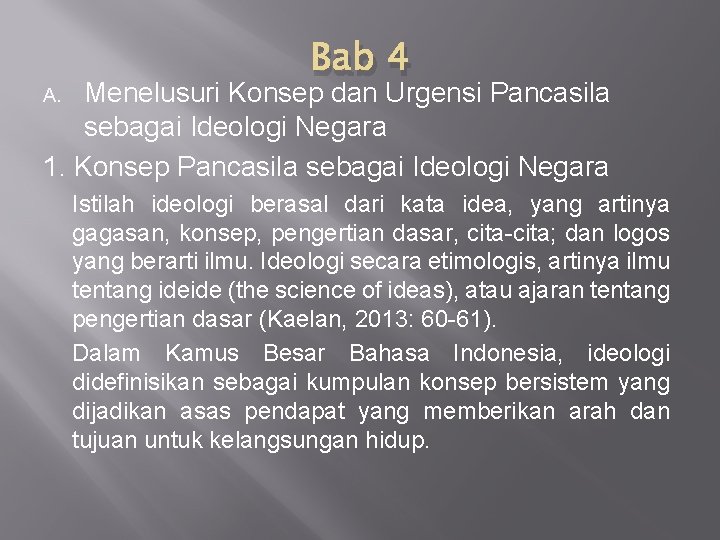 Bab 4

A. Menelusuri Konsep dan Urgensi Pancasila sebagai Ideologi Negara

1. Konsep Pancasila sebagai Ideologi Negara

Istilah ideologi berasal dari kata idea, yang artinya gagasan, konsep, pengertian dasar, cita-cita; dan logos yang berarti ilmu. Ideologi secara etimologis, artinya ilmu tentang ideide (the science of ideas), atau ajaran tentang pengertian dasar (Kaelan, 2013: 60-61).

Dalam Kamus Besar Bahasa Indonesia, ideologi didefinisikan sebagai kumpulan konsep bersistem yang dijadikan asas pendapat yang memberikan arah dan tujuan untuk kelangsungan hidup.